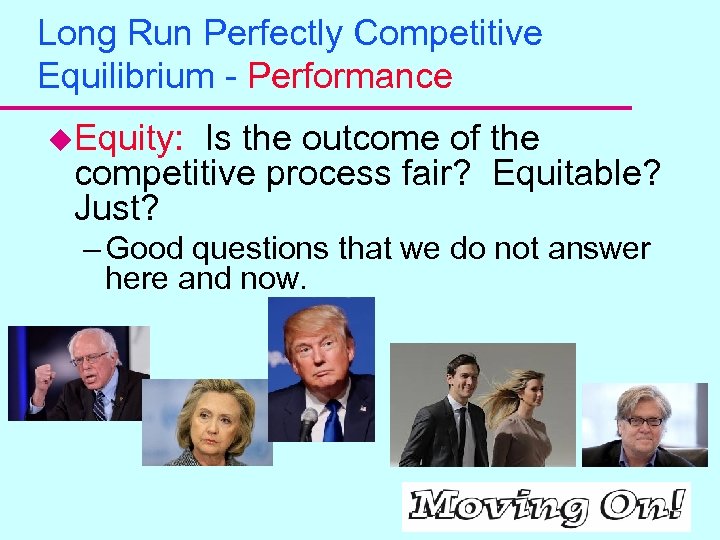 Long Run Perfectly Competitive Equilibrium - Performance

◆Equity: Is the outcome of the competitive process fair? Equitable? Just?

– Good questions that we do not answer here and now.

Moving On!